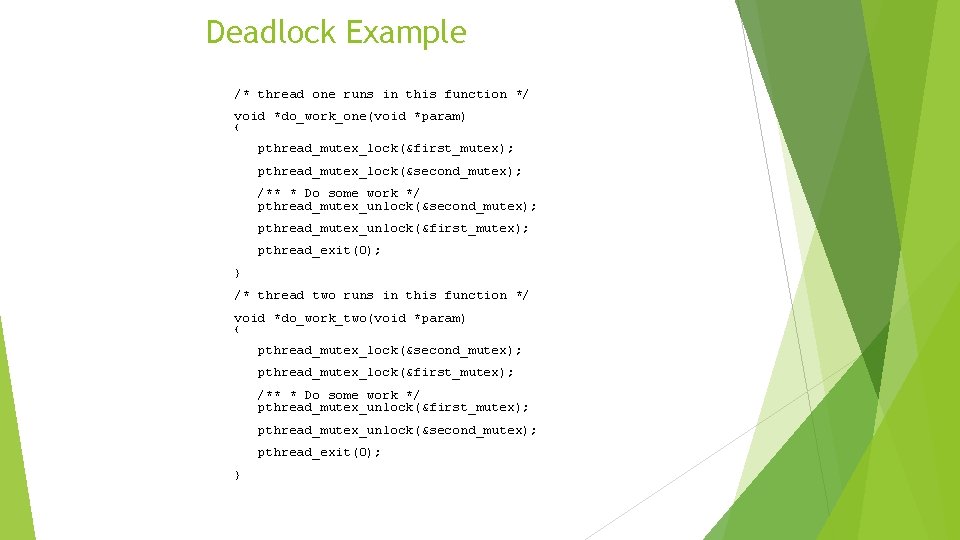 Deadlock Example

/* thread one runs in this function */
void *do_work_one(void *param)
{
pthread_mutex_lock(&first_mutex);
pthread_mutex_lock(&second_mutex);
/** * Do some work */
pthread_mutex_unlock(&second_mutex);
pthread_mutex_unlock(&first_mutex);
pthread_exit(0);
}
/* thread two runs in this function */
void *do_work_two(void *param)
{
pthread_mutex_lock(&second_mutex);
pthread_mutex_lock(&first_mutex);
/** * Do some work */
pthread_mutex_unlock(&first_mutex);
pthread_mutex_unlock(&second_mutex);
pthread_exit(0);
}